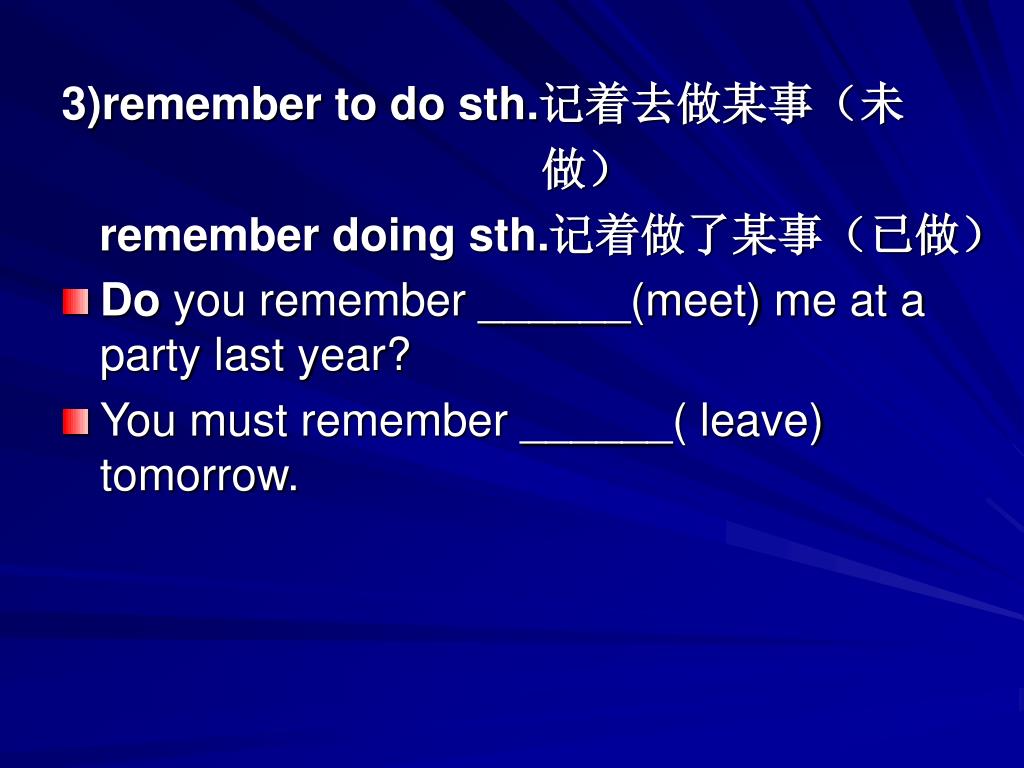 3)remember to do sth.记着去做某事（未做）

remember doing sth.记着做了某事（已做）

Do you remember ______(meet) me at a party last year?

You must remember ______( leave) tomorrow.